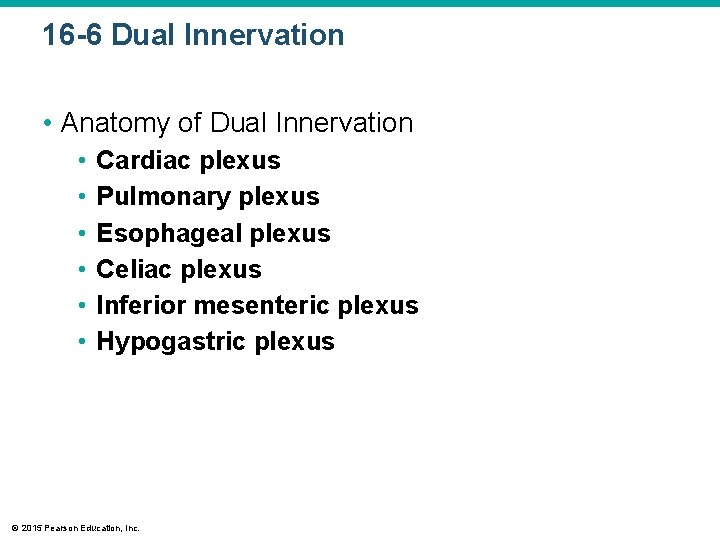 16-6 Dual Innervation

• Anatomy of Dual Innervation
  • Cardiac plexus
  • Pulmonary plexus
  • Esophageal plexus
  • Celiac plexus
  • Inferior mesenteric plexus
  • Hypogastric plexus

© 2015 Pearson Education, Inc.